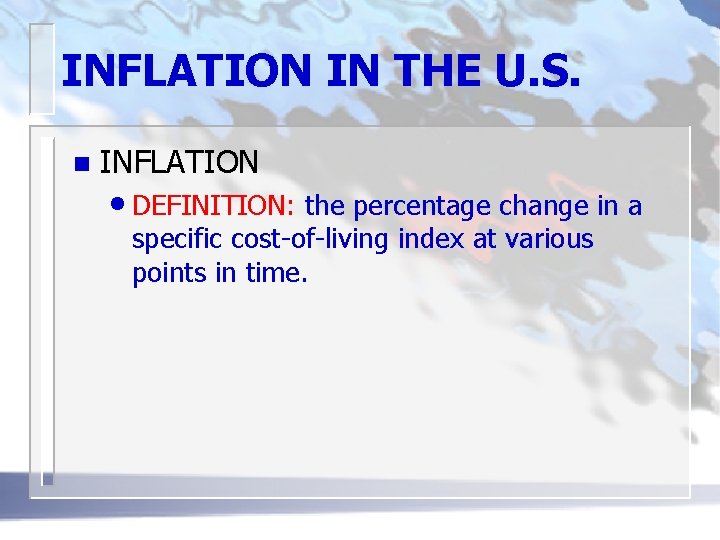 INFLATION IN THE U.S.

INFLATION

DEFINITION: the percentage change in a specific cost-of-living index at various points in time.